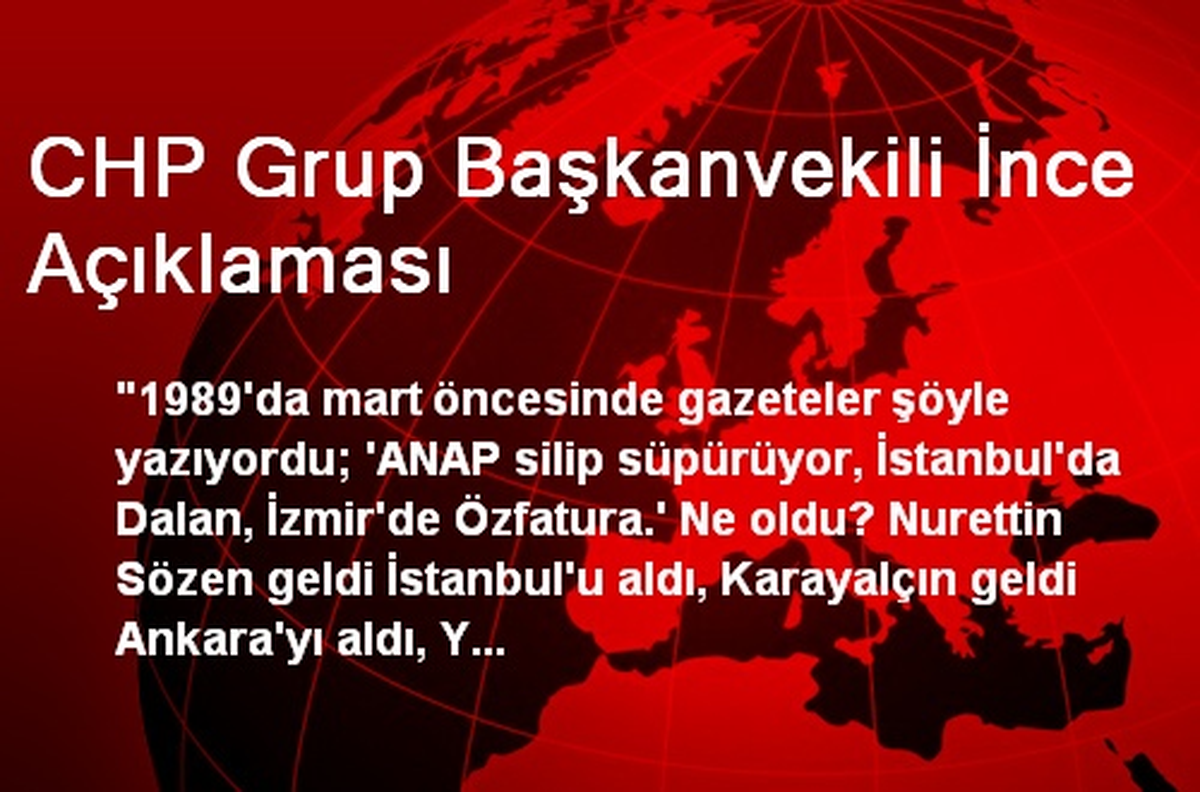 CHP Grup Başkanvekili İnce Açıklaması

"1989'da mart öncesinde gazeteler şöyle yazıyordu; 'ANAP silip süpürüyor, İstanbul'da Dalan, İzmir'de Özfatura.' Ne oldu? Nurettin Sözen geldi İstanbul'u aldı, Karayalçın geldi Ankara'yı aldı, Y...